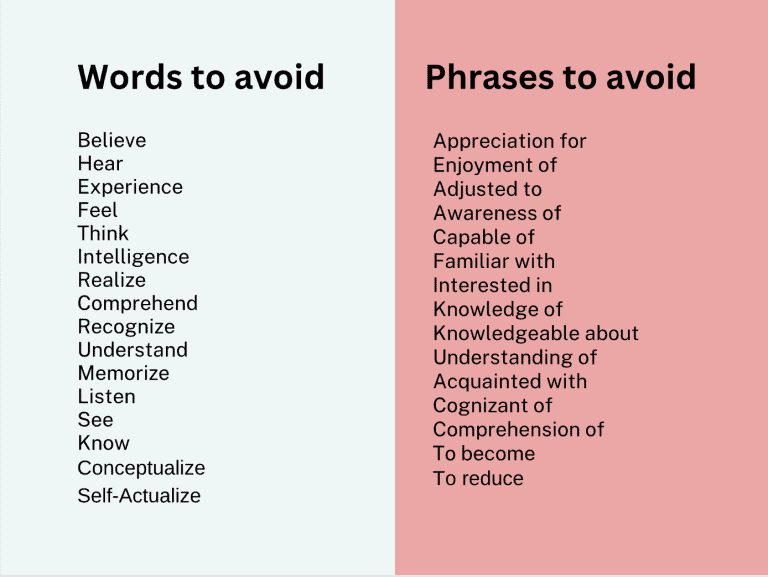 Words to avoid

Believe
Hear
Experience
Feel
Think
Intelligence
Realize
Comprehend
Recognize
Understand
Memorize
Listen
See
Know
Conceptualize
Self-Actualize

Phrases to avoid

Appreciation for
Enjoyment of
Adjusted to
Awareness of
Capable of
Familiar with
Interested in
Knowledge of
Knowledgeable about
Understanding of
Acquainted with
Cognizant of
Comprehension of
To become
To reduce